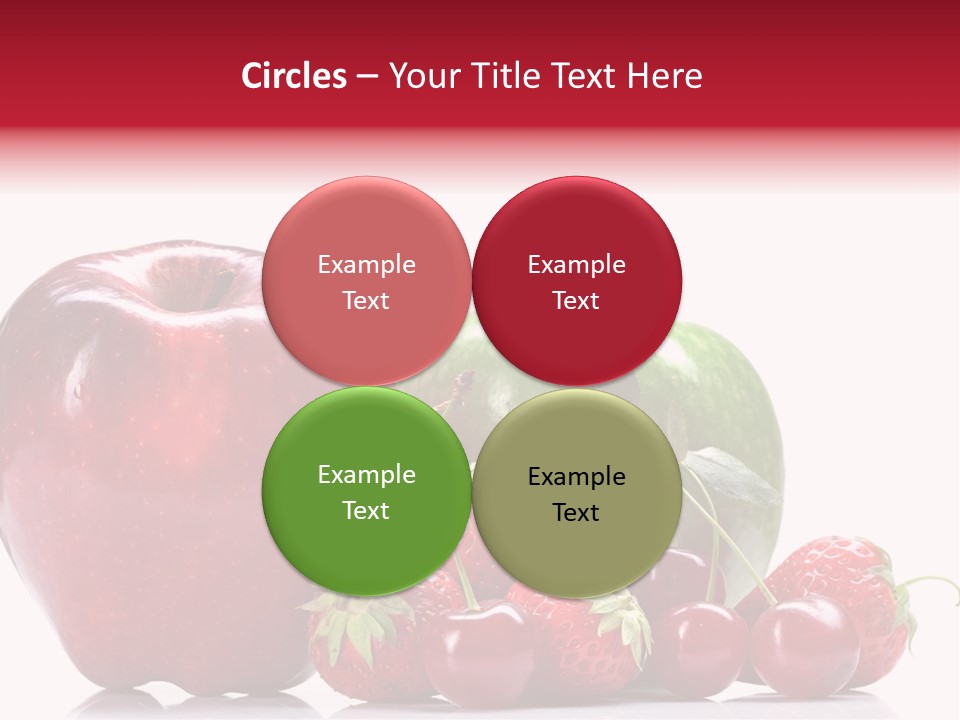 Circles – Your Title Text Here

Example Text

Example Text

Example Text

Example Text